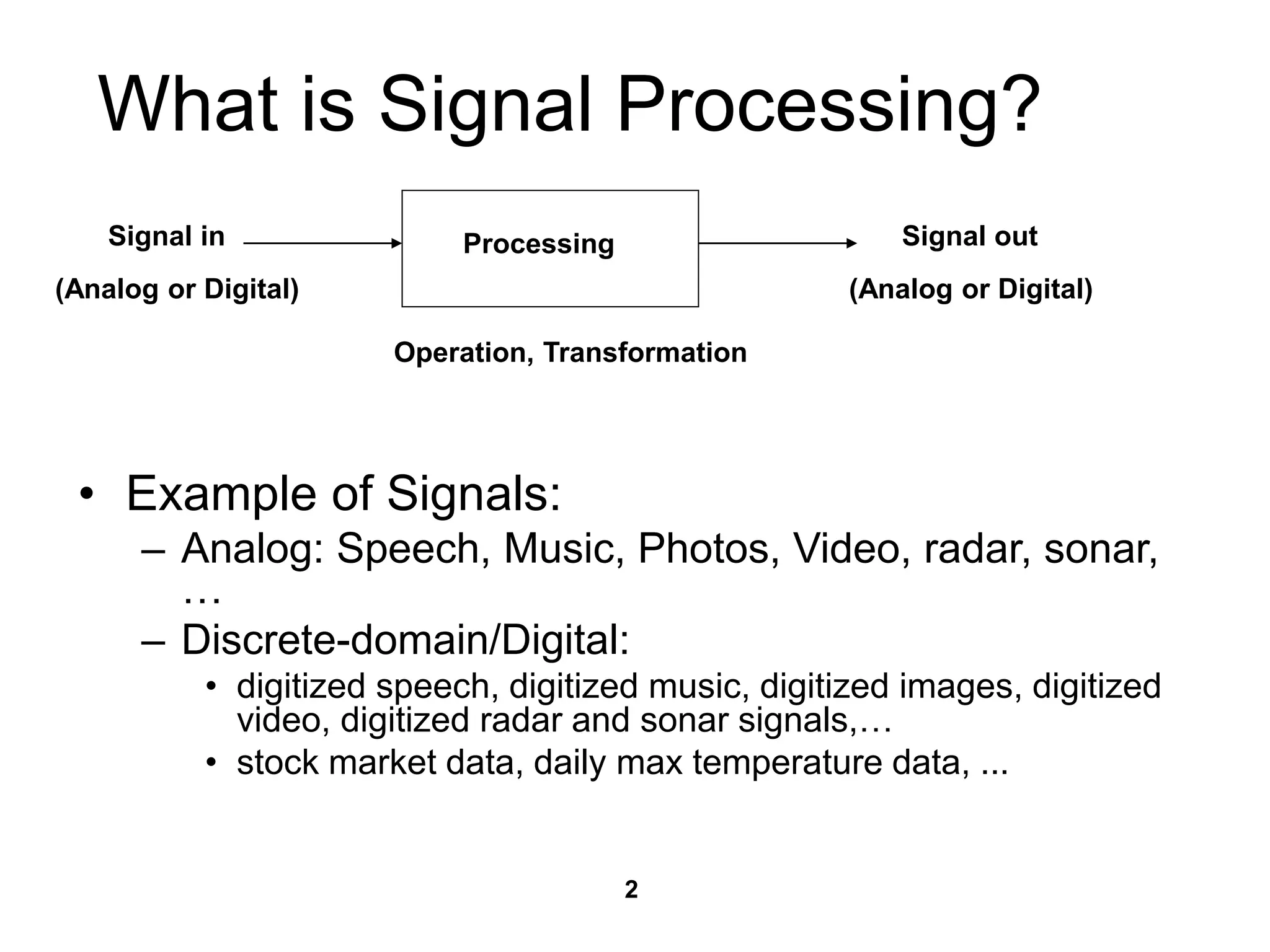 What is Signal Processing?

Signal in
(Analog or Digital)

Processing

Signal out
(Analog or Digital)

Operation, Transformation

• Example of Signals:
– Analog: Speech, Music, Photos, Video, radar, sonar, …
– Discrete-domain/Digital:
• digitized speech, digitized music, digitized images, digitized video, digitized radar and sonar signals,…
• stock market data, daily max temperature data, ...

2